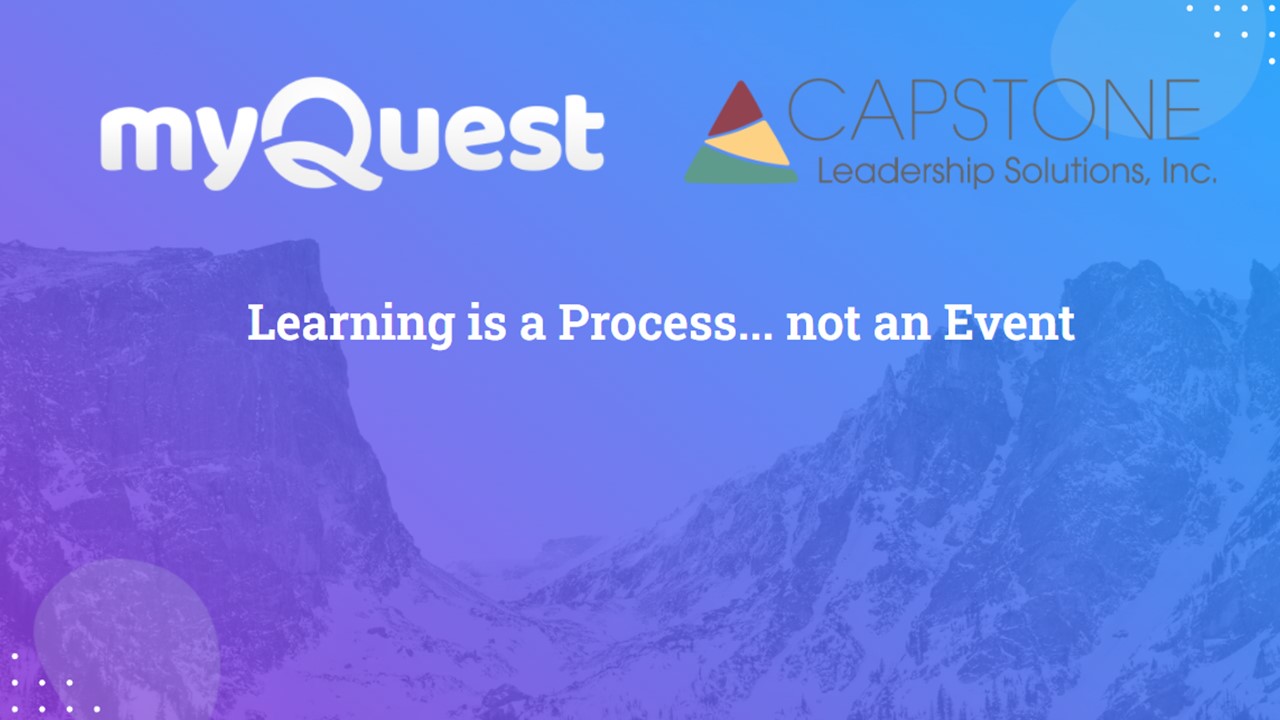 myQuest

CAPSTONE
Leadership Solutions, Inc.

Learning is a Process... not an Event